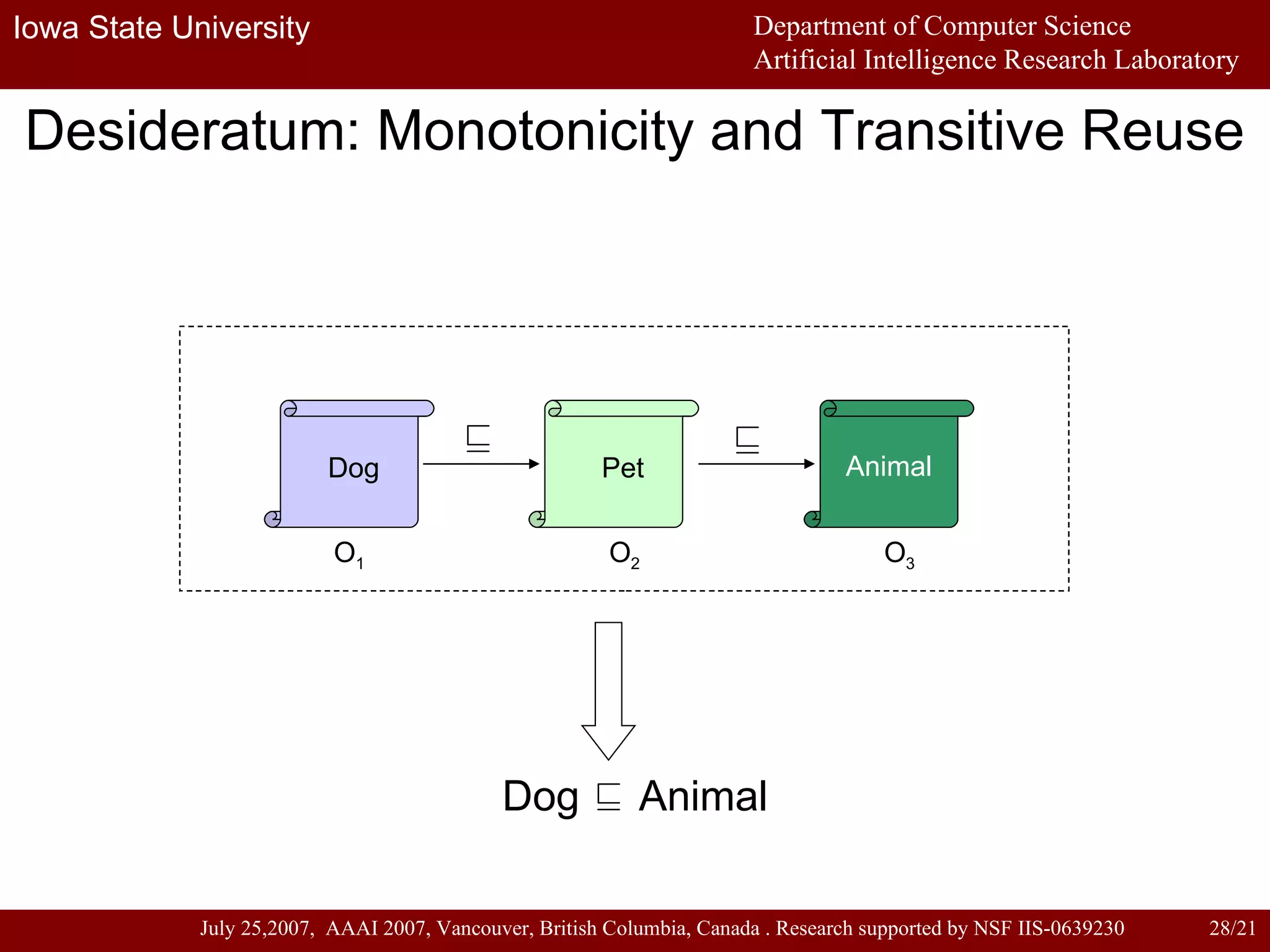 Iowa State University

Department of Computer Science
Artificial Intelligence Research Laboratory

Desideratum: Monotonicity and Transitive Reuse

Dog

$\sqsubseteq$

Pet

$\sqsubseteq$

Animal

$O_1$

$O_2$

$O_3$

Dog $\sqsubseteq$ Animal

July 25,2007, AAAI 2007, Vancouver, British Columbia, Canada . Research supported by NSF IIS-0639230

28/21